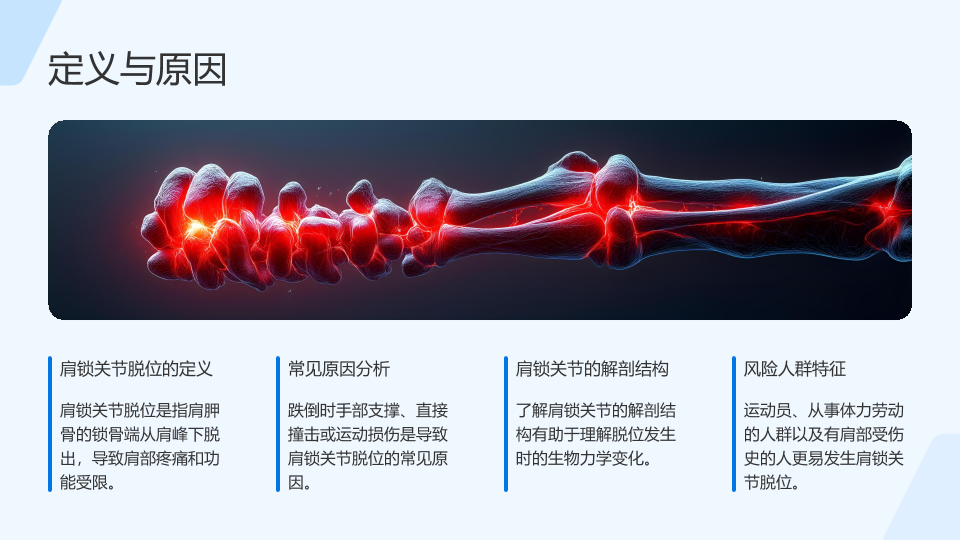 定义与原因

肩锁关节脱位的定义

肩锁关节脱位是指肩胛骨的锁骨端从肩峰下脱出，导致肩部疼痛和功能受限。

常见原因分析

跌倒时手部支撑、直接撞击或运动损伤是导致肩锁关节脱位的常见原因。

肩锁关节的解剖结构

了解肩锁关节的解剖结构有助于理解脱位发生时的生物力学变化。

风险人群特征

运动员、从事体力劳动的人群以及有肩部受伤史的人更易发生肩锁关节脱位。